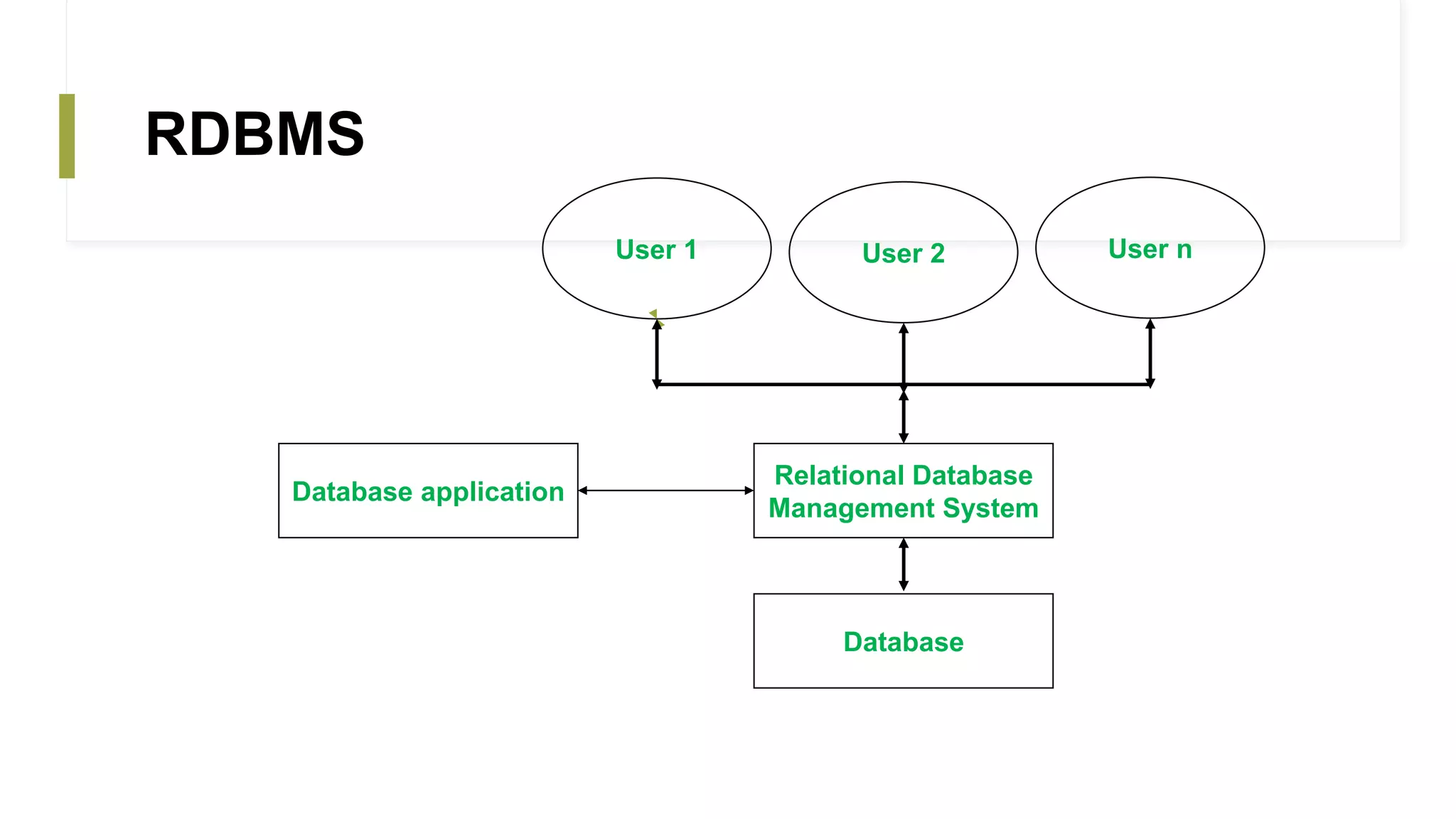 RDBMS

User 1

User 2

User n

Database application

Relational Database Management System

Database